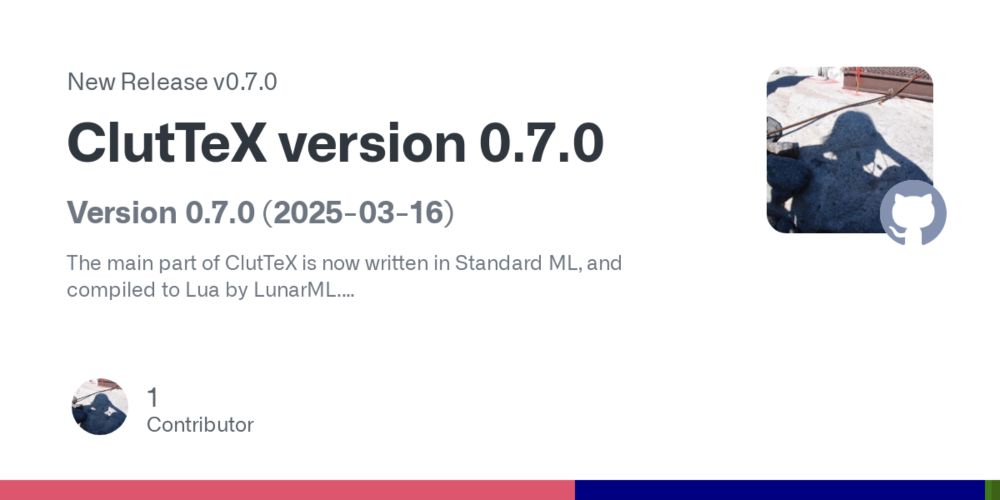 New Release v0.7.0

ClutTeX version 0.7.0

Version 0.7.0 (2025-03-16)

The main part of ClutTeX is now written in Standard ML, and compiled to Lua by LunarML....

1
Contributor